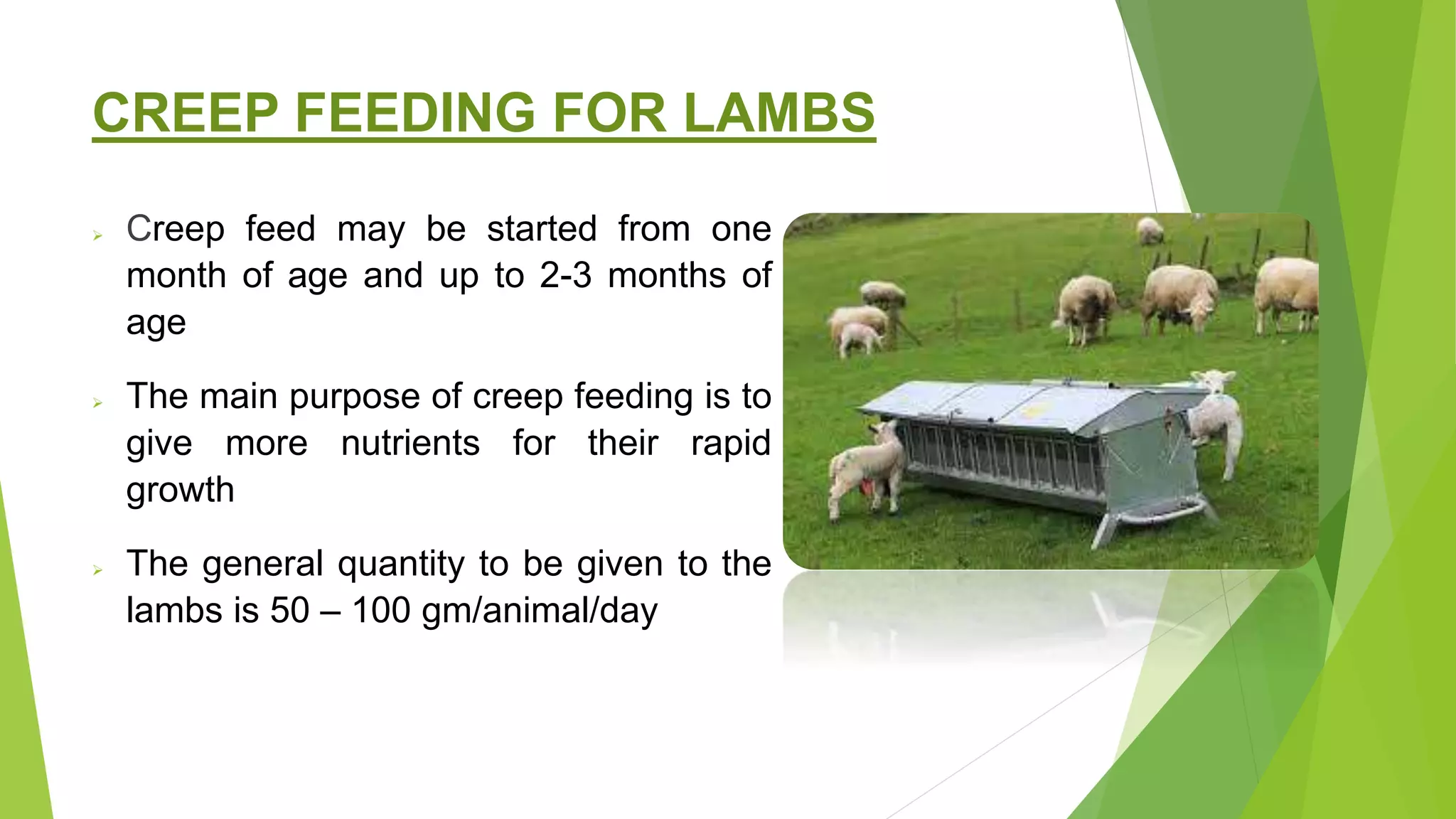 CREEP FEEDING FOR LAMBS

Creep feed may be started from one month of age and up to 2-3 months of age

The main purpose of creep feeding is to give more nutrients for their rapid growth

The general quantity to be given to the lambs is 50 – 100 gm/animal/day